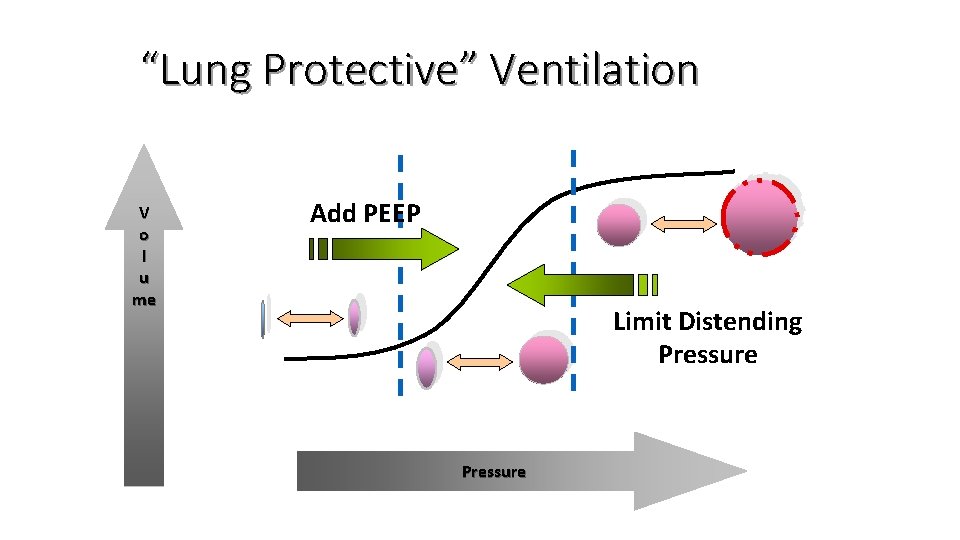 “Lung Protective” Ventilation

V
o
l
u
me

Add PEEP

Limit Distending Pressure

Pressure